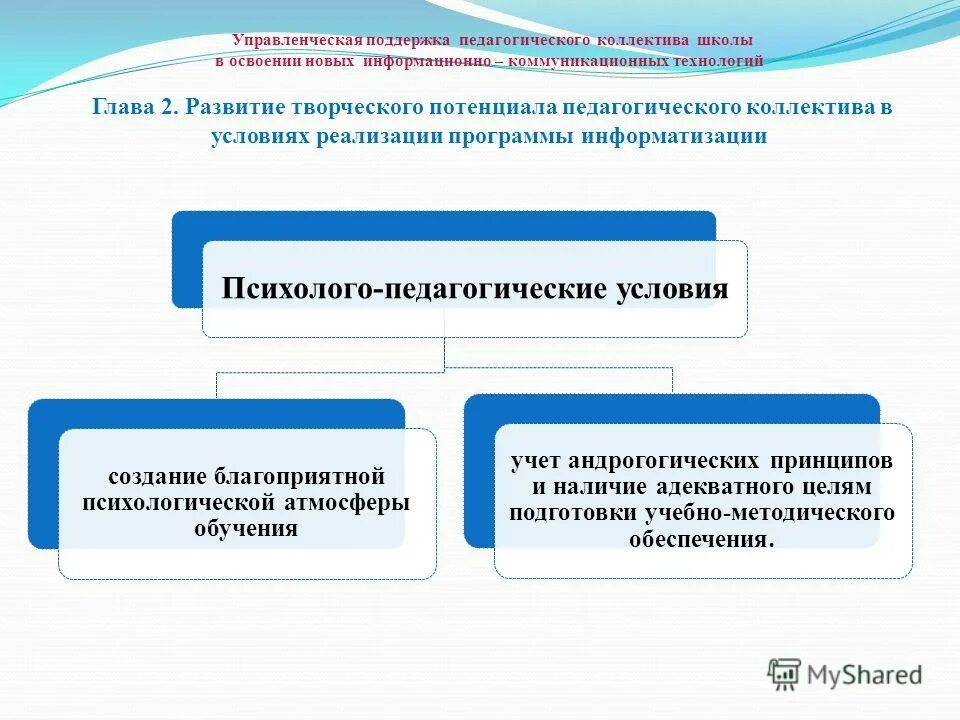 Управленческая поддержка педагогического коллектива школы
в освоении новых информационно – коммуникационных технологий

Глава 2. Развитие творческого потенциала педагогического коллектива в условиях реализации программы информатизации

Психолого-педагогические условия

создание благоприятной психологической атмосферы обучения

учет андрогогических принципов и наличие адекватного целям подготовки учебно-методического обеспечения.

MyShared